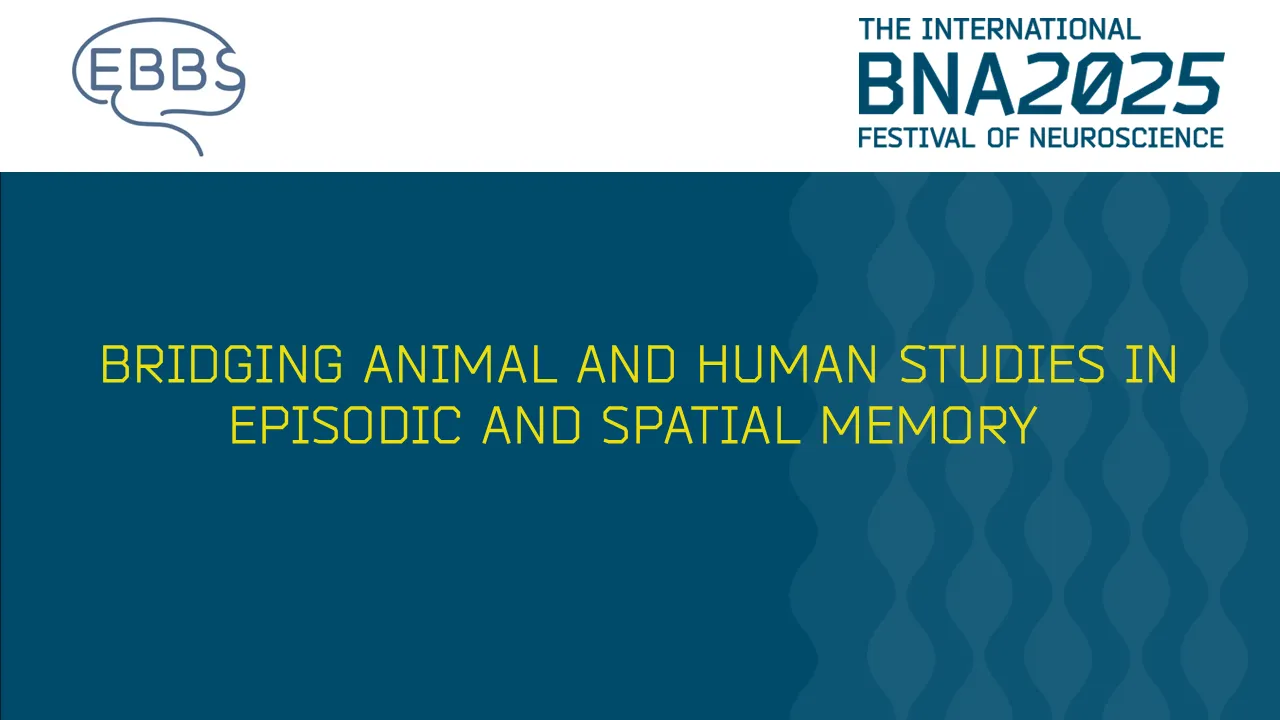 EBBS

THE INTERNATIONAL
BNA2025
FESTIVAL OF NEUROSCIENCE

BRIDGING ANIMAL AND HUMAN STUDIES IN EPISODIC AND SPATIAL MEMORY